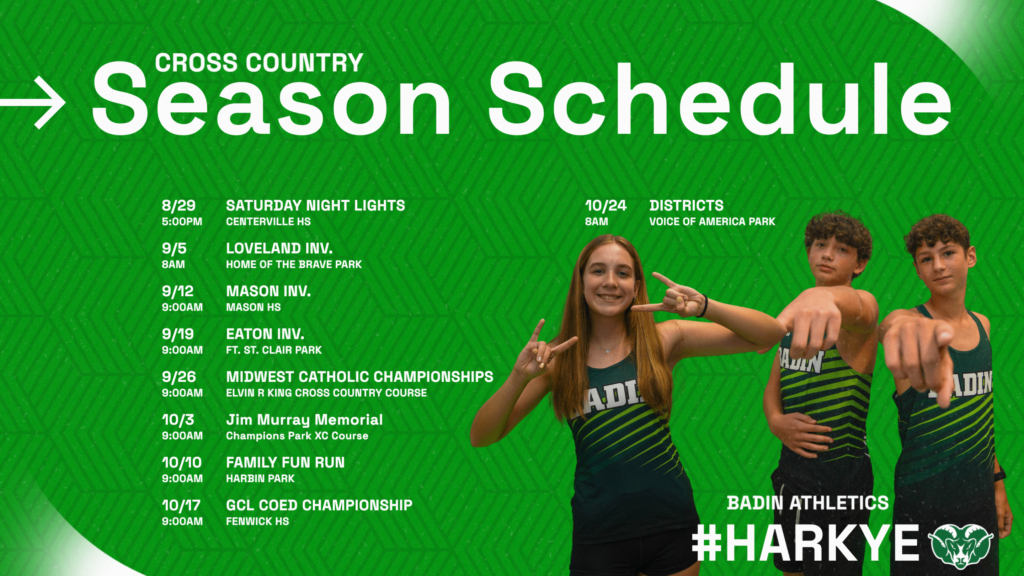 CROSS COUNTRY
Season Schedule

8/29 5:00PM SATURDAY NIGHT LIGHTS
CENTERVILLE HS

9/5 8AM LOVELAND INV.
HOME OF THE BRAVE PARK

9/12 9:00AM MASON INV.
MASON HS

9/19 9:00AM EATON INV.
FT. ST. CLAIR PARK

9/26 9:00AM MIDWEST CATHOLIC CHAMPIONSHIPS
ELVIN R KING CROSS COUNTRY COURSE

10/3 9:00AM Jim Murray Memorial
Champions Park XC Course

10/10 9:00AM FAMILY FUN RUN
HARBIN PARK

10/17 9:00AM GCL COED CHAMPIONSHIP
FENWICK HS

10/24 8AM DISTRICTS
VOICE OF AMERICA PARK

BADIN
BADIN
BADIN

BADIN ATHLETICS
#HARKYE